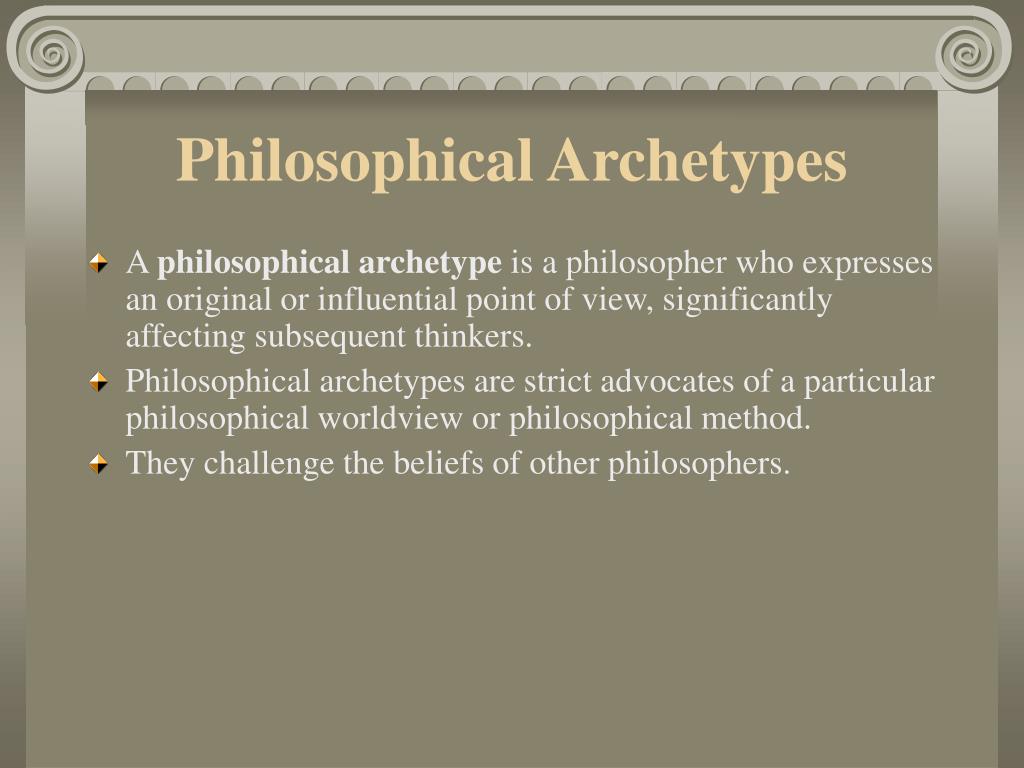 Philosophical Archetypes

A philosophical archetype is a philosopher who expresses an original or influential point of view, significantly affecting subsequent thinkers.

Philosophical archetypes are strict advocates of a particular philosophical worldview or philosophical method.

They challenge the beliefs of other philosophers.